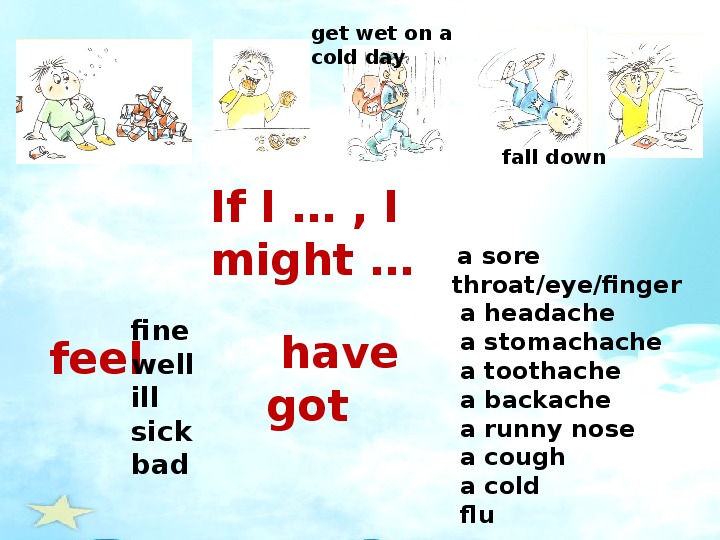 get wet on a cold day

fall down

If I … , I might …

feel

fine
well
ill
sick
bad

have got

a sore throat/eye/finger
a headache
a stomachache
a toothache
a backache
a runny nose
a cough
a cold
flu